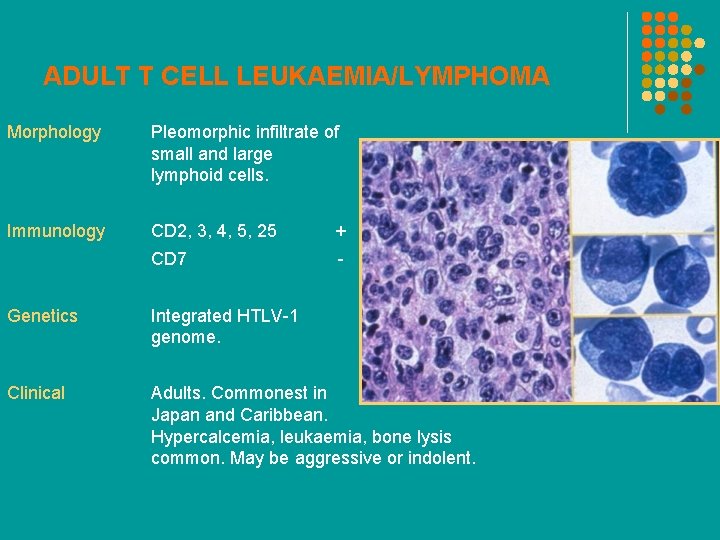 ADULT T CELL LEUKAEMIA/LYMPHOMA

Morphology Pleomorphic infiltrate of small and large lymphoid cells.

Immunology CD2, 3, 4, 5, 25 +
CD7 -

Genetics Integrated HTLV-1 genome.

Clinical Adults. Commonest in Japan and Caribbean. Hypercalcemia, leukaemia, bone lysis common. May be aggressive or indolent.